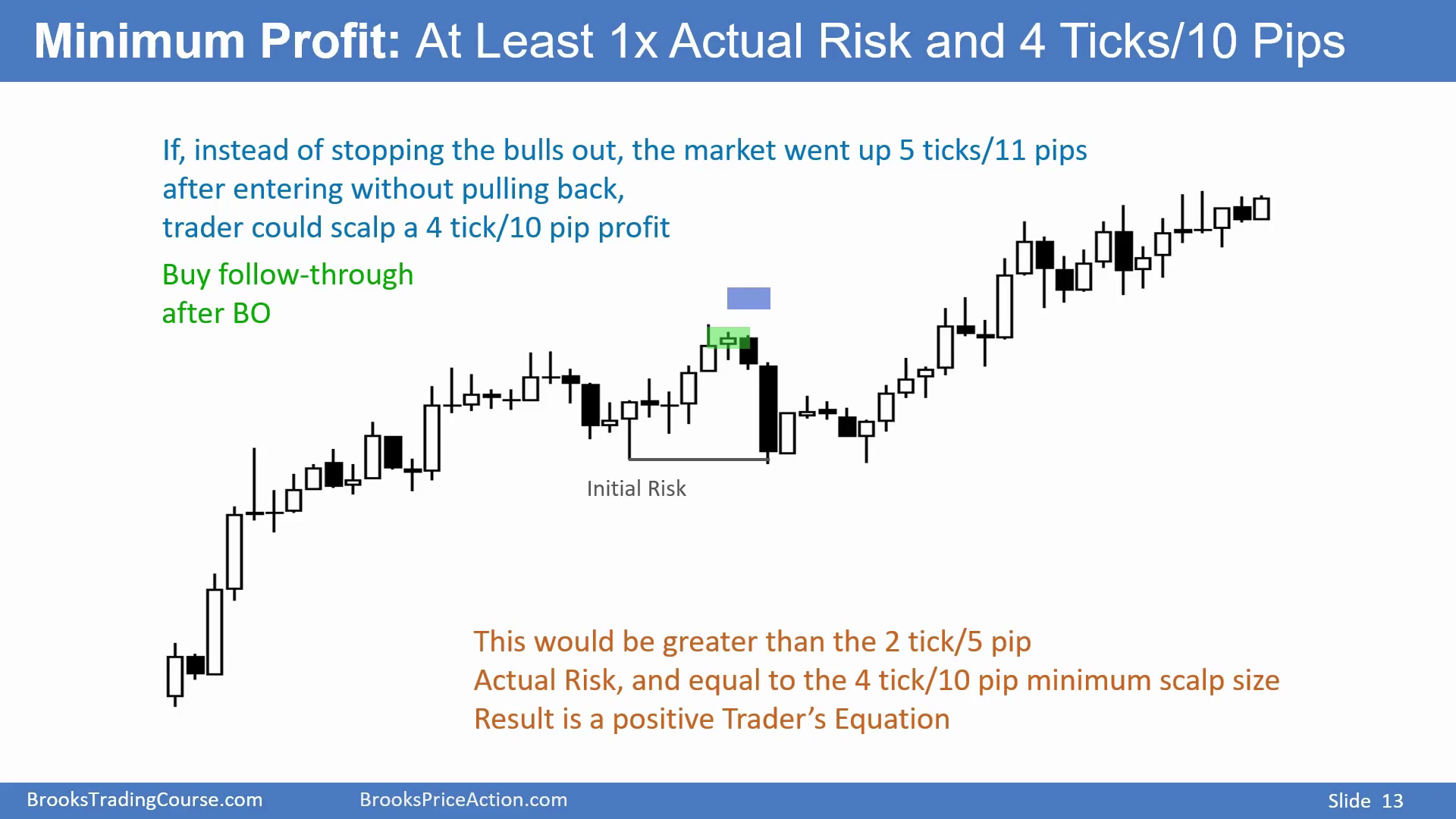 Minimum Profit: At Least 1x Actual Risk and 4 Ticks/10 Pips

If, instead of stopping the bulls out, the market went up 5 ticks/11 pips after entering without pulling back, trader could scalp a 4 tick/10 pip profit

Buy follow-through after BO

Initial Risk

This would be greater than the 2 tick/5 pip Actual Risk, and equal to the 4 tick/10 pip minimum scalp size
Result is a positive Trader's Equation

BrooksTradingCourse.com BrooksPriceAction.com Slide 13